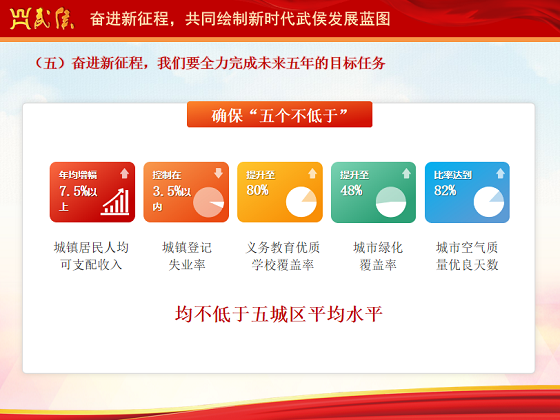 兴武侯 奋进新征程，共同绘制新时代武侯发展蓝图

（五）奋进新征程，我们要全力完成未来五年的目标任务

确保“五个不低于”

年均增幅 7.5%以上

城镇居民人均可支配收入

控制在 3.5%以内

城镇登记失业率

提升至 80%

义务教育优质学校覆盖率

提升至 48%

城市绿化覆盖率

比率达到 82%

城市空气质量优良天数

均不低于五城区平均水平